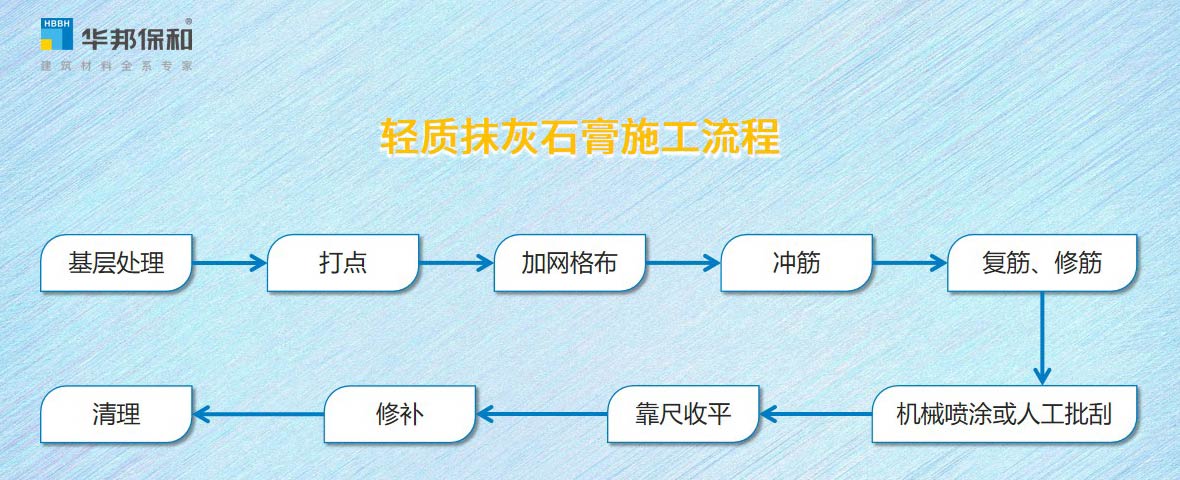 HBBH 华邦保和®
建筑材料全系专家

轻质抹灰石膏施工流程

基层处理

打点

加网格布

冲筋

复筋、修筋

机械喷涂或人工批刮

靠尺收平

修补

清理